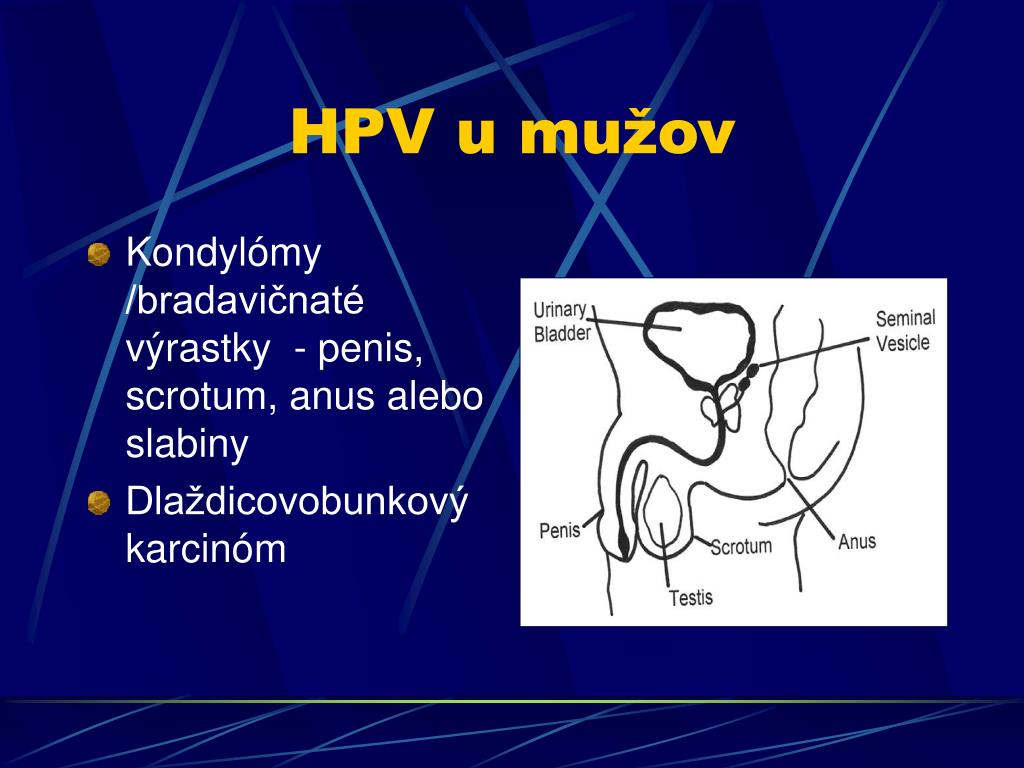 HPV u mužov

• Kondylómy /bradavičnaté výrastky  - penis, scrotum, anus alebo slabiny
• Dlaždicovobunkový karcinóm

Urinary Bladder
Seminal Vesicle
Penis
Scrotum
Anus
Testis